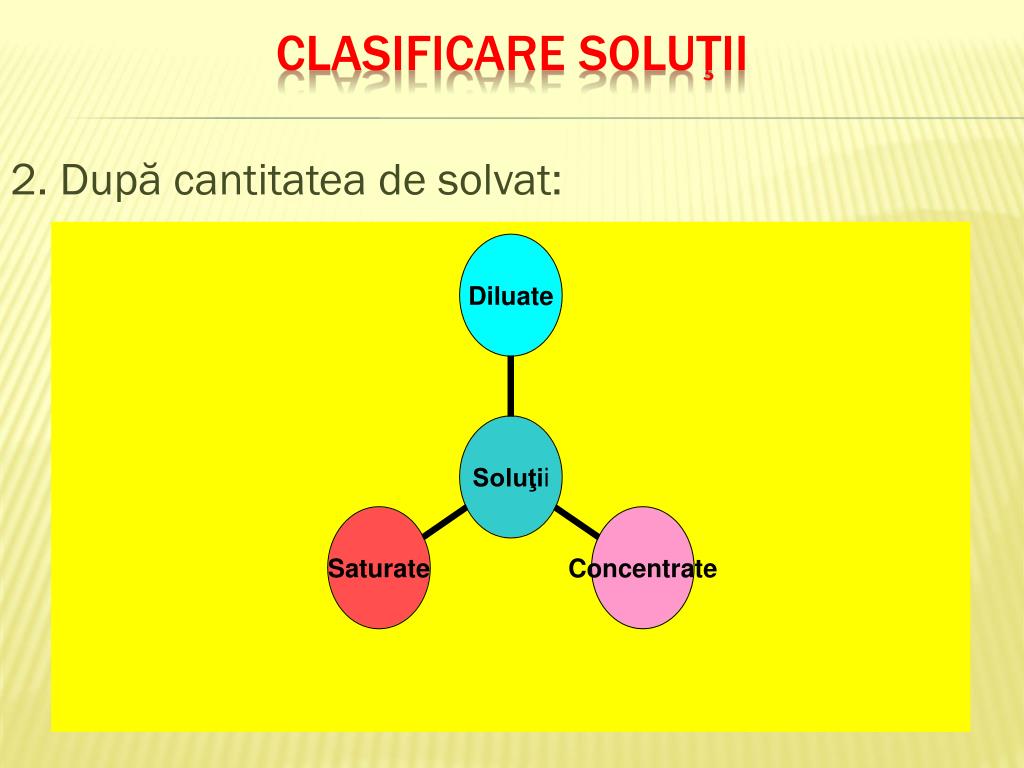 CLASIFICARE SOLUŢII

2. După cantitatea de solvat:

Diluate

Soluţii

Saturate

Concentrate